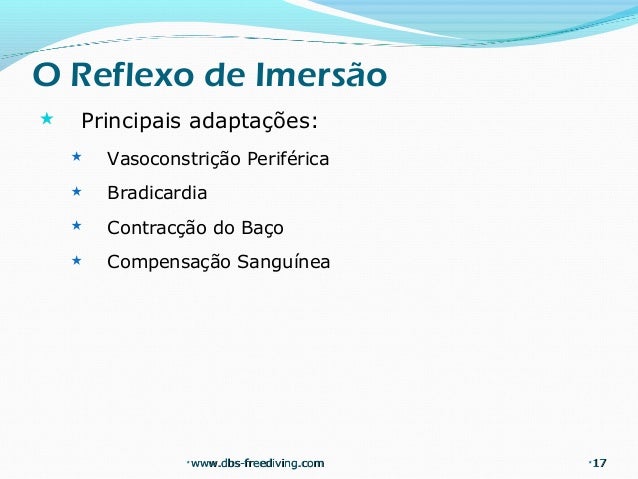 O Reflexo de Imersão

Principais adaptações:

Vasoconstrição Periférica

Bradicardia

Contracção do Baço

Compensação Sanguínea

www.dbs-freediving.com

17